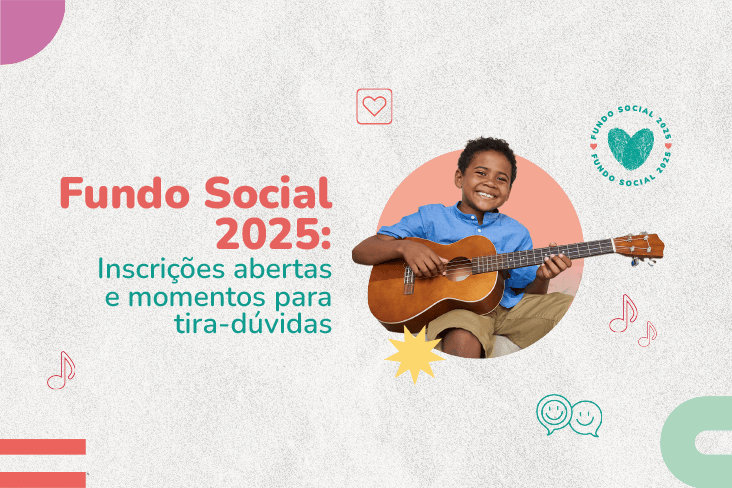 Fundo Social 2025:
Inscrições abertas e momentos para tira-dúvidas

FUNDO SOCIAL 2025
FUNDO SOCIAL 2025